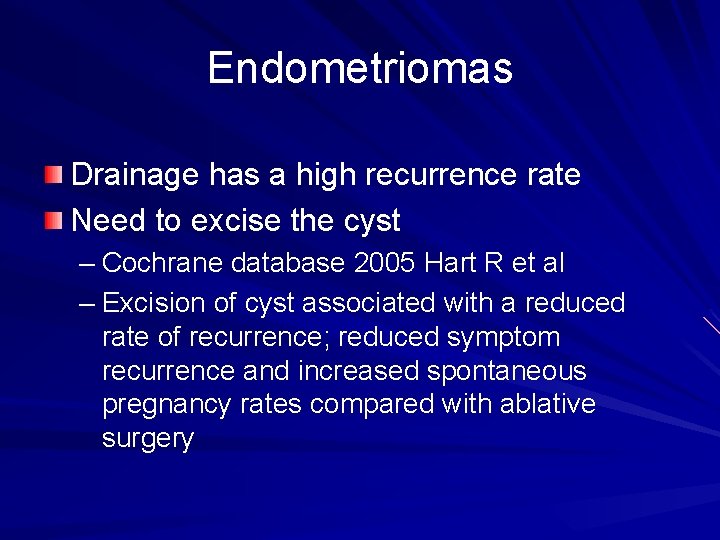 Endometriomas

Drainage has a high recurrence rate

Need to excise the cyst

– Cochrane database 2005 Hart R et al

– Excision of cyst associated with a reduced rate of recurrence; reduced symptom recurrence and increased spontaneous pregnancy rates compared with ablative surgery